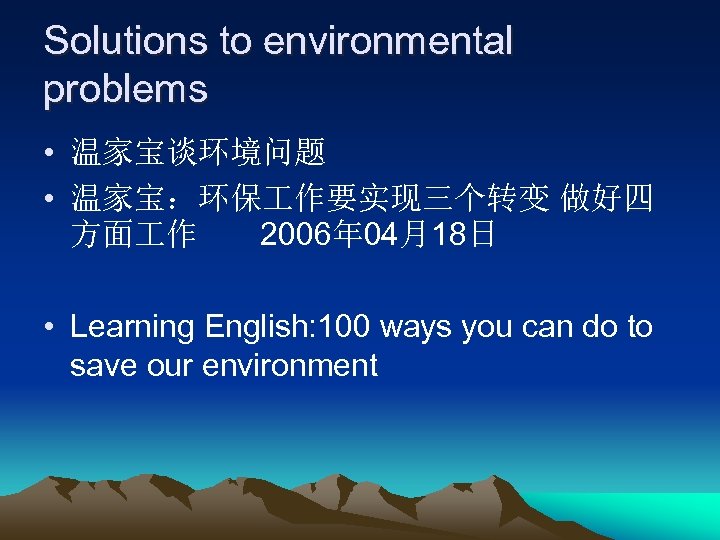 Solutions to environmental problems

• 温家宝谈环境问题
• 温家宝：环保工作要实现三个转变 做好四方面工作　　2006年04月18日

• Learning English:100 ways you can do to save our environment